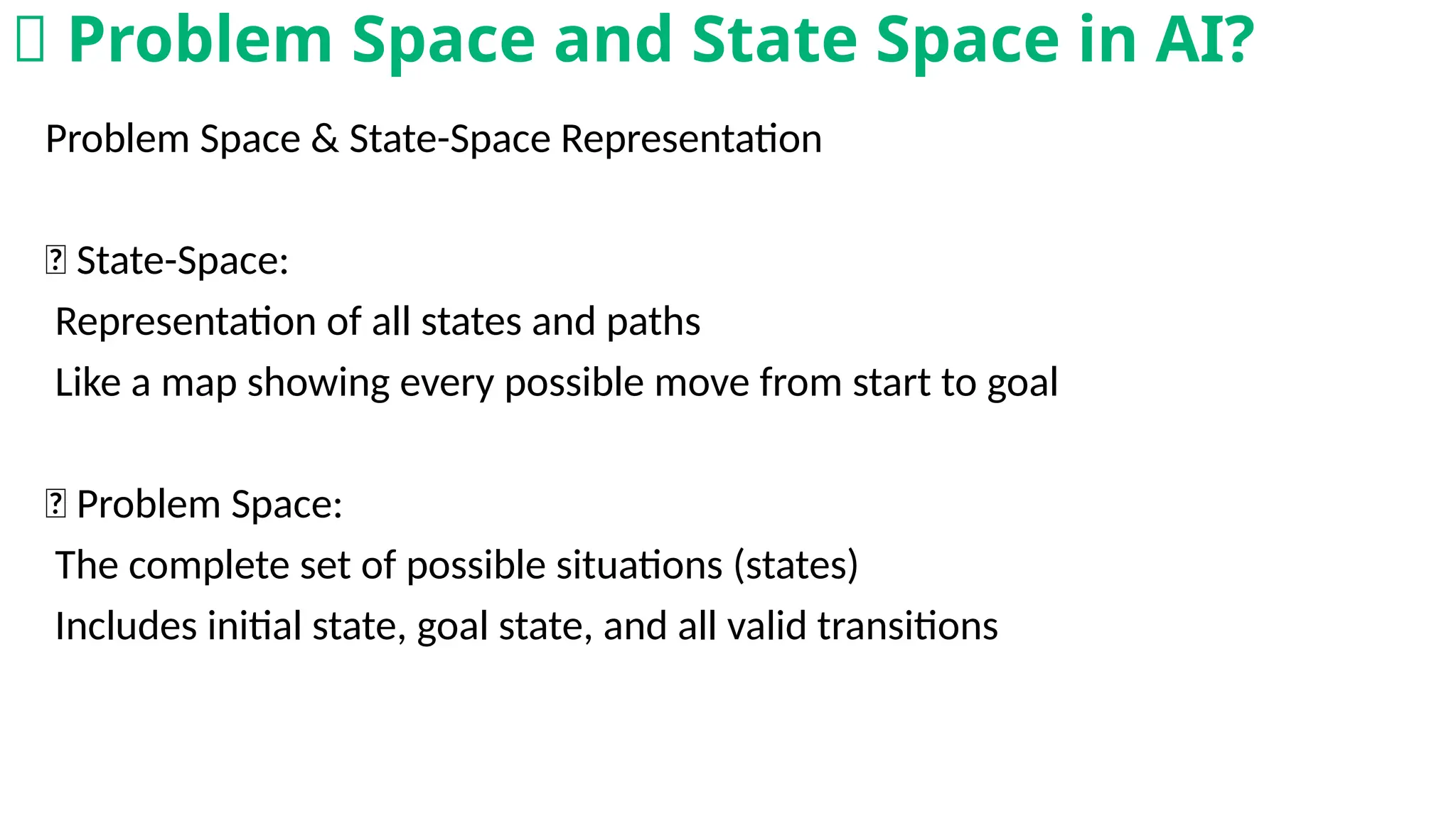 Problem Space and State Space in AI?

Problem Space & State-Space Representation

State-Space:
Representation of all states and paths
Like a map showing every possible move from start to goal

Problem Space:
The complete set of possible situations (states)
Includes initial state, goal state, and all valid transitions